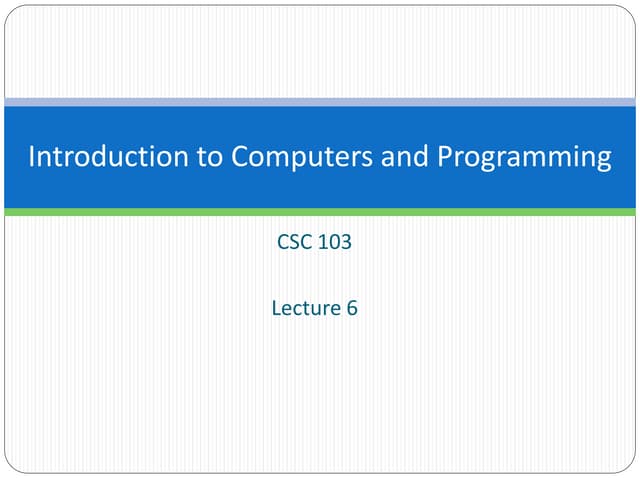 Introduction to Computers and Programming

CSC 103

Lecture 6